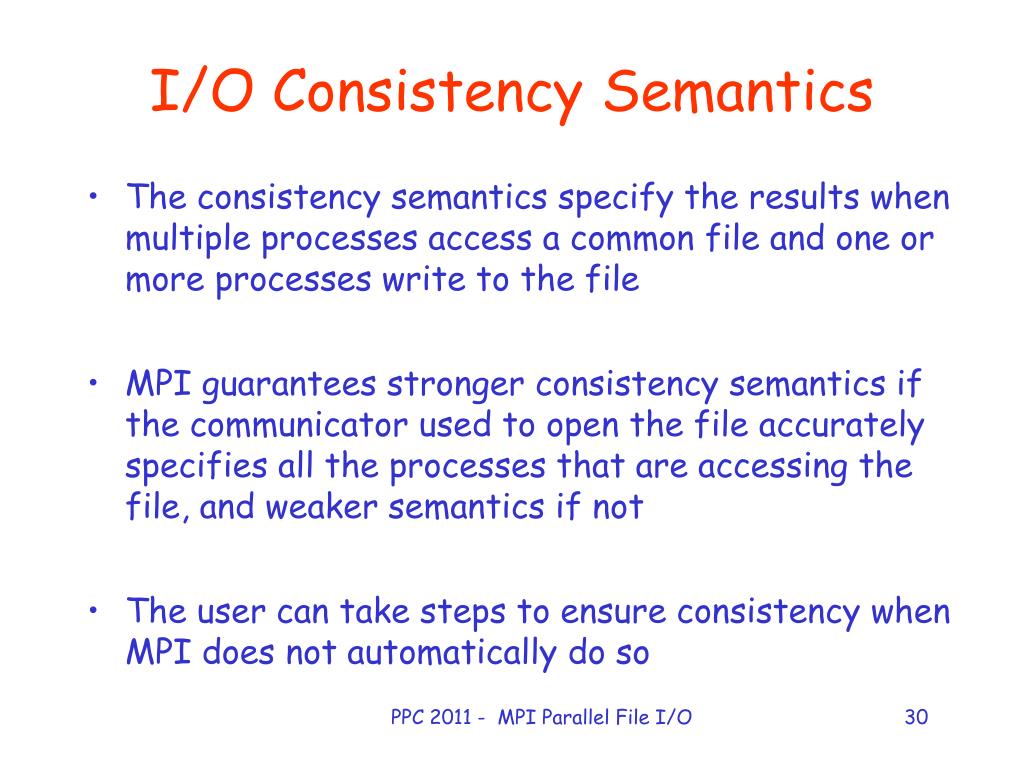 I/O Consistency Semantics

• The consistency semantics specify the results when multiple processes access a common file and one or more processes write to the file

• MPI guarantees stronger consistency semantics if the communicator used to open the file accurately specifies all the processes that are accessing the file, and weaker semantics if not

• The user can take steps to ensure consistency when MPI does not automatically do so

PPC 2011 - MPI Parallel File I/O

30